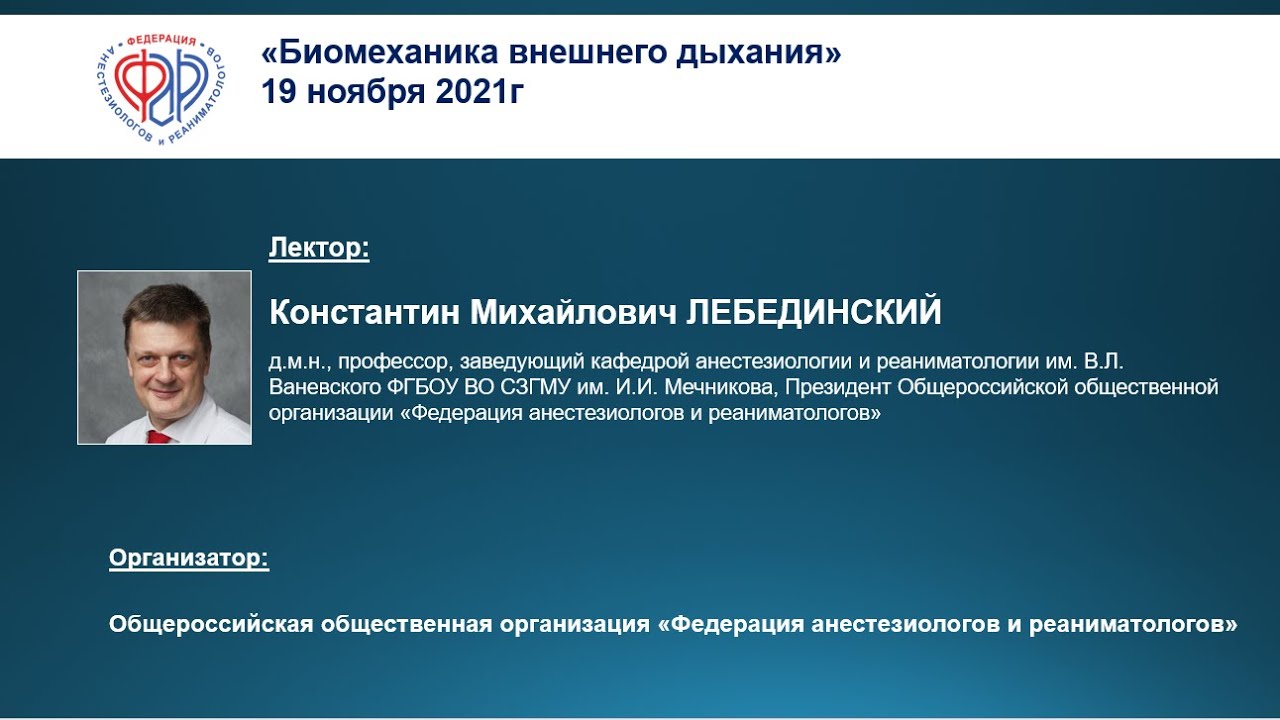 ФЕДЕРАЦИЯ АНЕСТЕЗИОЛОГОВ И РЕАНИМАТОЛОГОВ
ФАР

«Биомеханика внешнего дыхания»
19 ноября 2021г

Лектор:

Константин Михайлович ЛЕБЕДИНСКИЙ

д.м.н., профессор, заведующий кафедрой анестезиологии и реаниматологии им. В.Л. Ваневского ФГБОУ ВО СЗГМУ им. И.И. Мечникова, Президент Общероссийской общественной организации «Федерация анестезиологов и реаниматологов»

Организатор:

Общероссийская общественная организация «Федерация анестезиологов и реаниматологов»